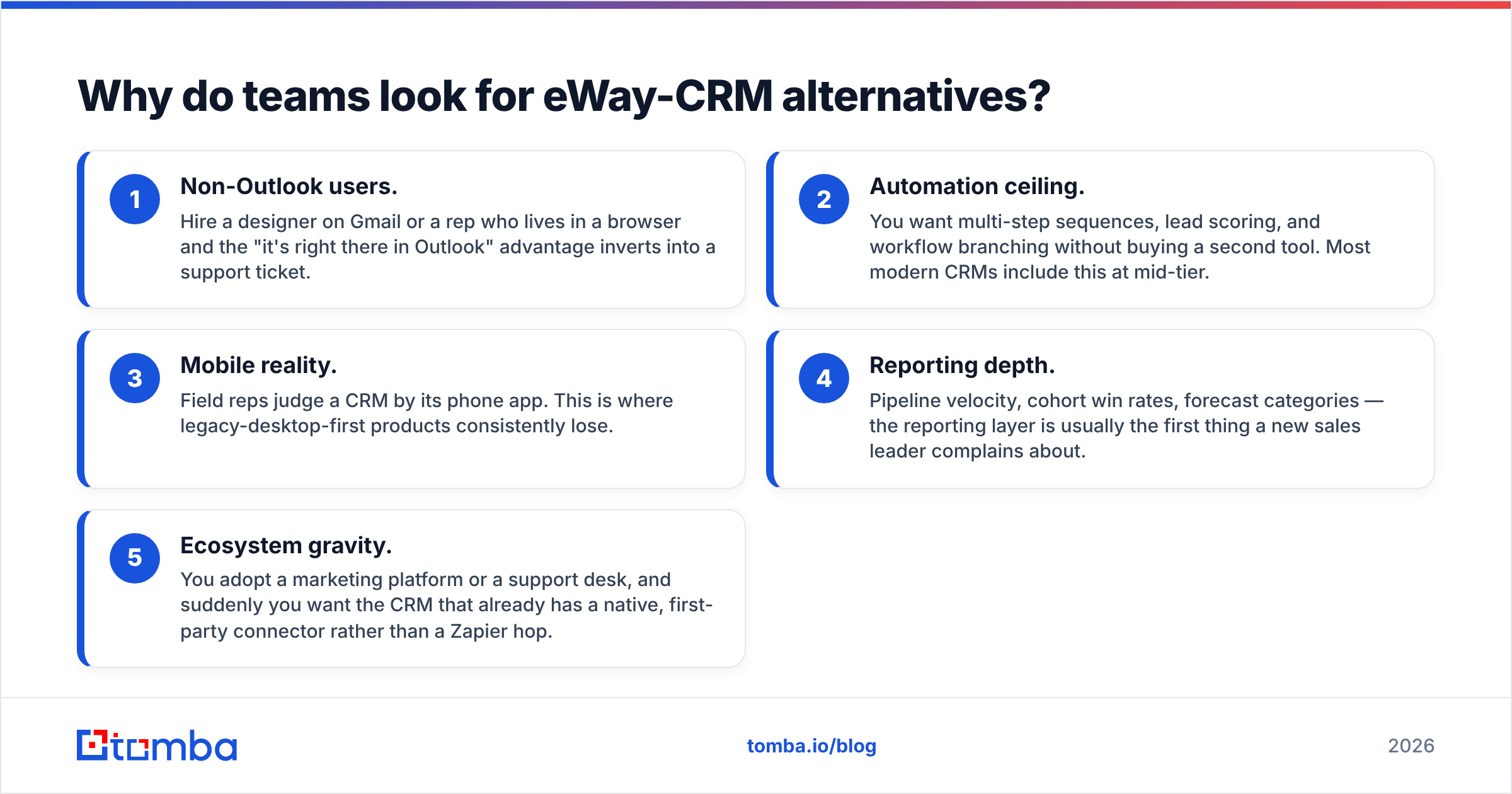 Why do teams look for eWay-CRM alternatives?

1
Non-Outlook users.
Hire a designer on Gmail or a rep who lives in a browser and the "it's right there in Outlook" advantage inverts into a support ticket.

2
Automation ceiling.
You want multi-step sequences, lead scoring, and workflow branching without buying a second tool. Most modern CRMs include this at mid-tier.

3
Mobile reality.
Field reps judge a CRM by its phone app. This is where legacy-desktop-first products consistently lose.

4
Reporting depth.
Pipeline velocity, cohort win rates, forecast categories — the reporting layer is usually the first thing a new sales leader complains about.

5
Ecosystem gravity.
You adopt a marketing platform or a support desk, and suddenly you want the CRM that already has a native, first-party connector rather than a Zapier hop.

tomba

tomba.io/blog

2026